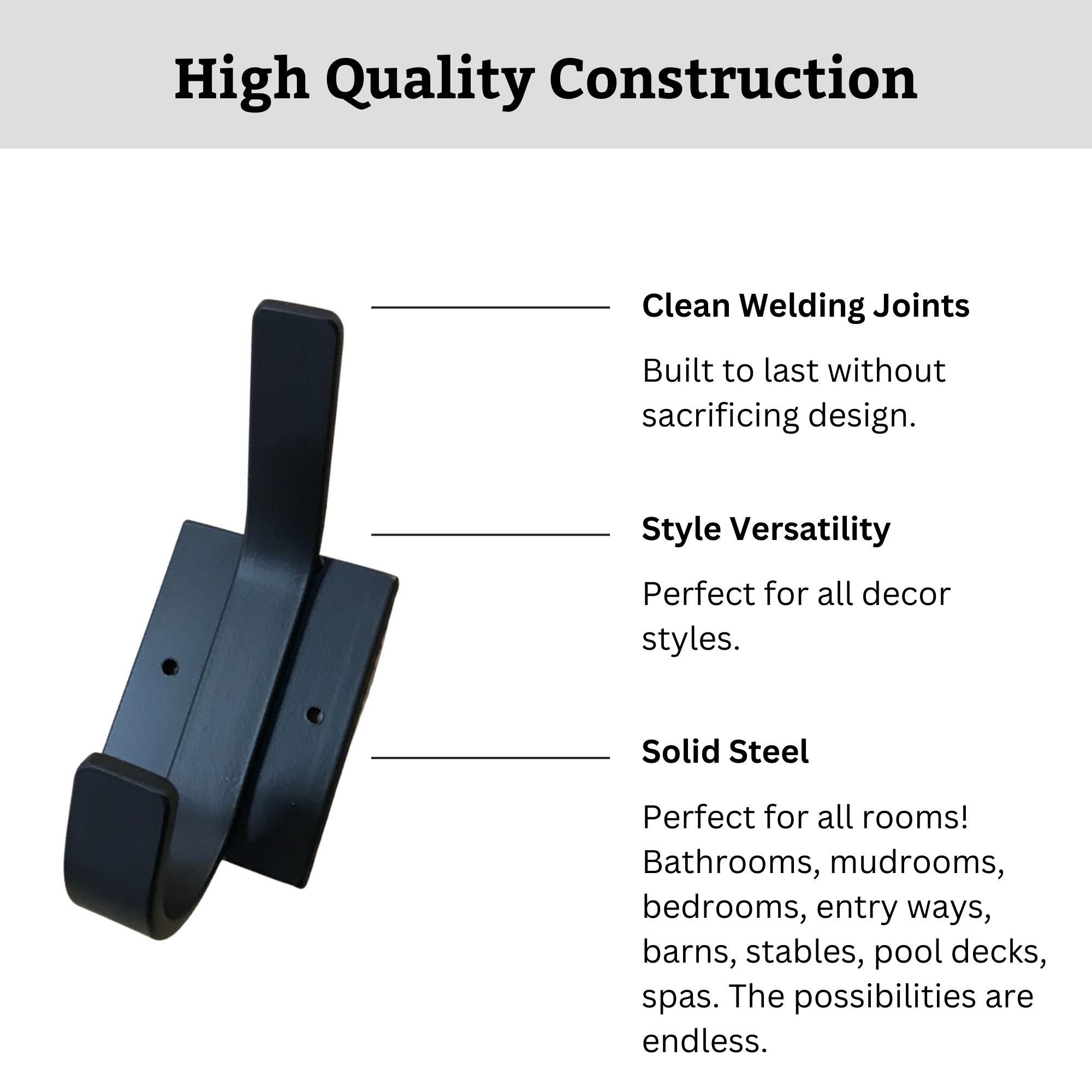 High Quality Construction

Clean Welding Joints

Built to last without sacrificing design.

Style Versatility

Perfect for all decor styles.

Solid Steel

Perfect for all rooms! Bathrooms, mudrooms, bedrooms, entry ways, barns, stables, pool decks, spas. The possibilities are endless.